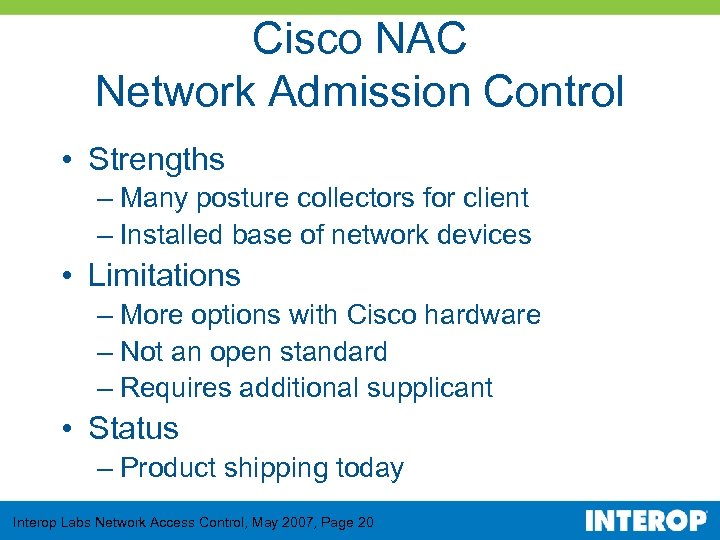 Cisco NAC
Network Admission Control

• Strengths
– Many posture collectors for client
– Installed base of network devices
• Limitations
– More options with Cisco hardware
– Not an open standard
– Requires additional supplicant
• Status
– Product shipping today

Interop Labs Network Access Control, May 2007, Page 20

INTEROP